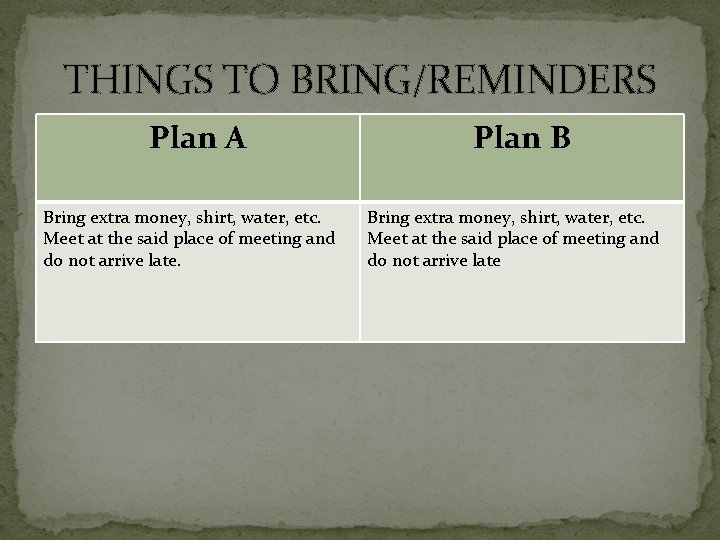 THINGS TO BRING/REMINDERS

| Plan A | Plan B |
|---|---|
| Bring extra money, shirt, water, etc. Meet at the said place of meeting and do not arrive late. | Bring extra money, shirt, water, etc. Meet at the said place of meeting and do not arrive late |